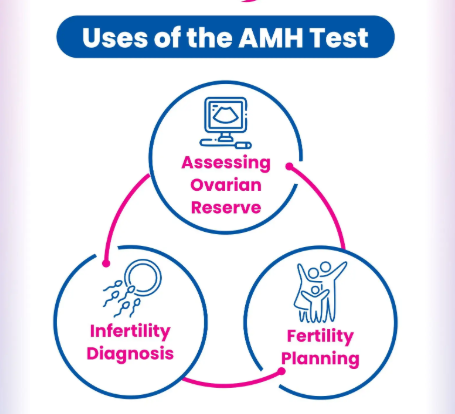 Uses of the AMH Test

Assessing Ovarian Reserve

Infertility Diagnosis

Fertility Planning